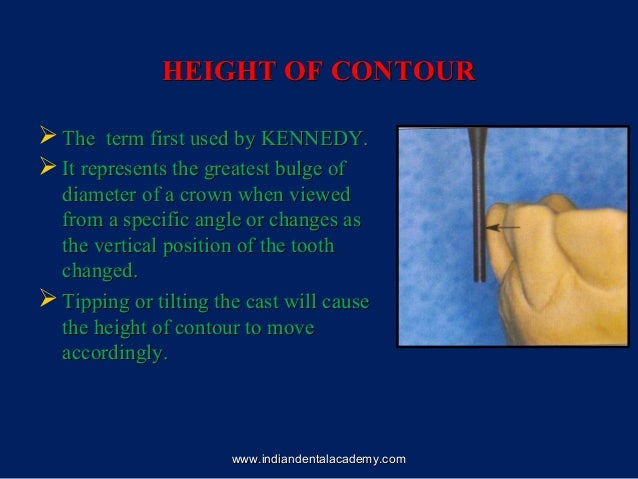 HEIGHT OF CONTOUR

➢ The term first used by KENNEDY.

➢ It represents the greatest bulge of diameter of a crown when viewed from a specific angle or changes as the vertical position of the tooth changed.

➢ Tipping or tilting the cast will cause the height of contour to move accordingly.

www.indiandentalacademy.com